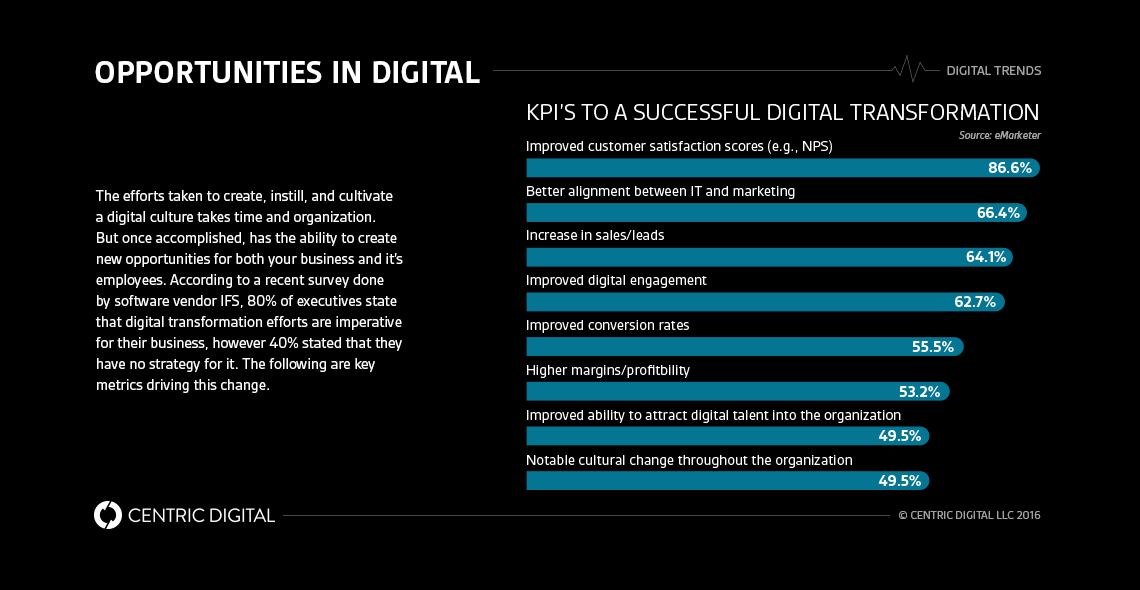 OPPORTUNITIES IN DIGITAL

DIGITAL TRENDS

The efforts taken to create, instill, and cultivate a digital culture takes time and organization. But once accomplished, has the ability to create new opportunities for both your business and it's employees. According to a recent survey done by software vendor IFS, 80% of executives state that digital transformation efforts are imperative for their business, however 40% stated that they have no strategy for it. The following are key metrics driving this change.

KPI'S TO A SUCCESSFUL DIGITAL TRANSFORMATION

Source: eMarketer

Improved customer satisfaction scores (e.g., NPS)
86.6%

Better alignment between IT and marketing
66.4%

Increase in sales/leads
64.1%

Improved digital engagement
62.7%

Improved conversion rates
55.5%

Higher margins/profitbility
53.2%

Improved ability to attract digital talent into the organization
49.5%

Notable cultural change throughout the organization
49.5%

CENTRIC DIGITAL

© CENTRIC DIGITAL LLC 2016